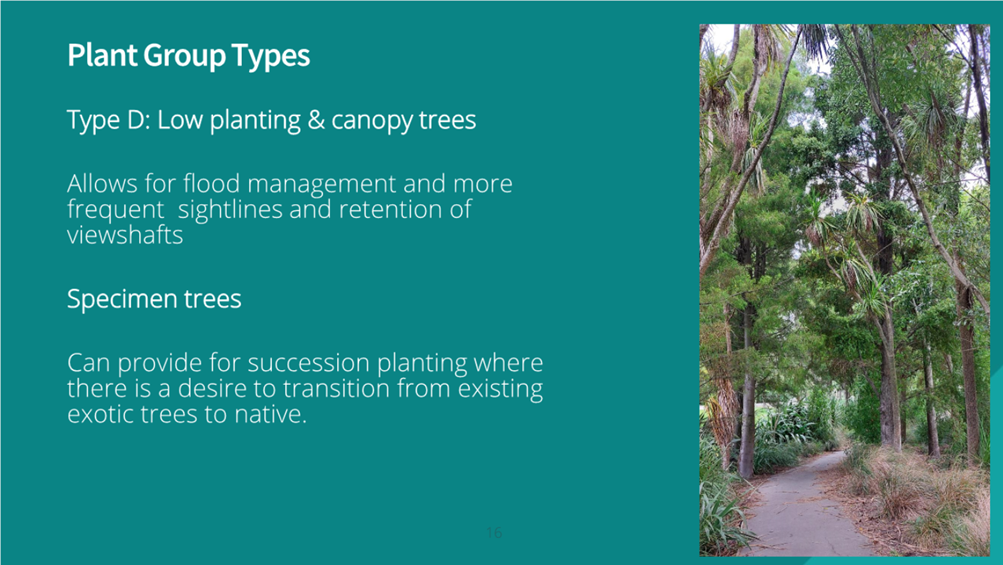 Plant Group Types

Type D: Low planting & canopy trees

Allows for flood management and more frequent  sightlines and retention of viewshafts

Specimen trees

Can provide for succession planting where there is a desire to transition from existing exotic trees to native.

16